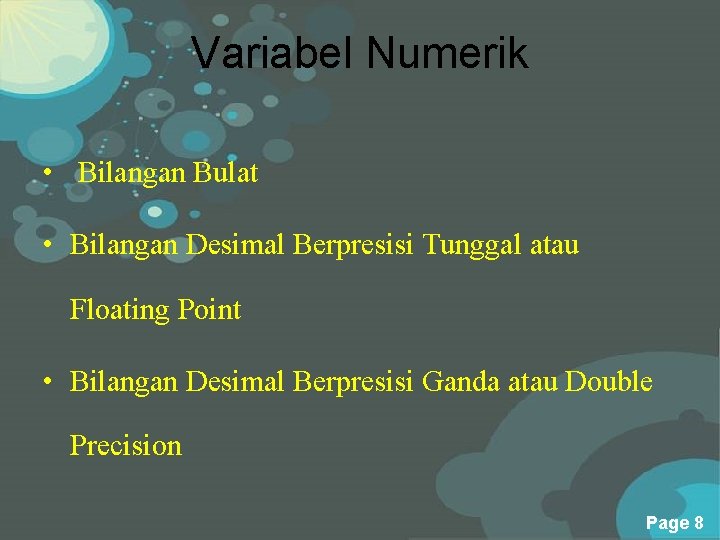 Variabel Numerik

• Bilangan Bulat

• Bilangan Desimal Berpresisi Tunggal atau Floating Point

• Bilangan Desimal Berpresisi Ganda atau Double Precision

Page 8